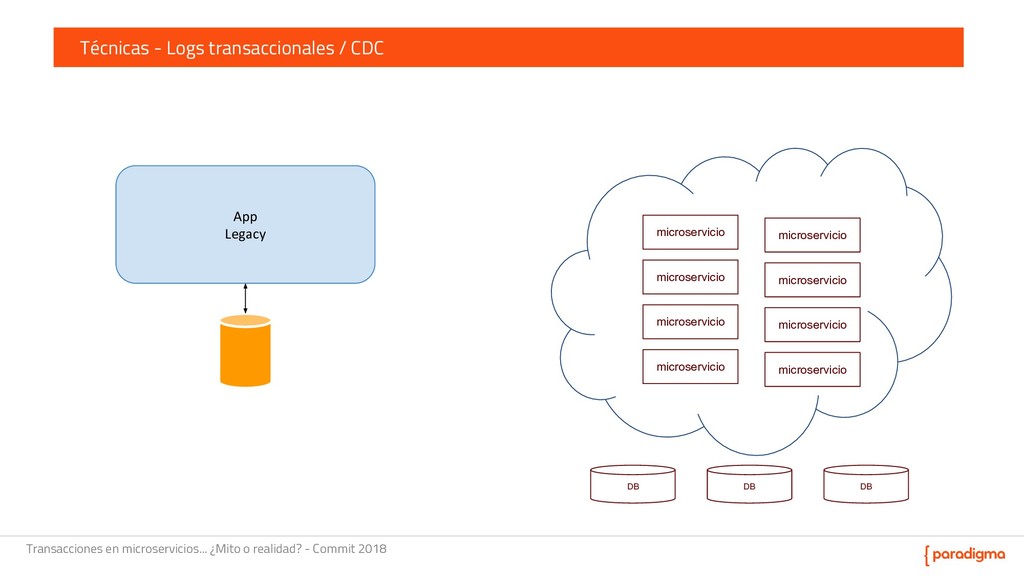 Técnicas - Logs transaccionales / CDC

App
Legacy

microservicio
microservicio
microservicio
microservicio
microservicio
microservicio
microservicio
microservicio

DB
DB
DB

Transacciones en microservicios… ¿Mito o realidad? - Commit 2018

{ paradigma